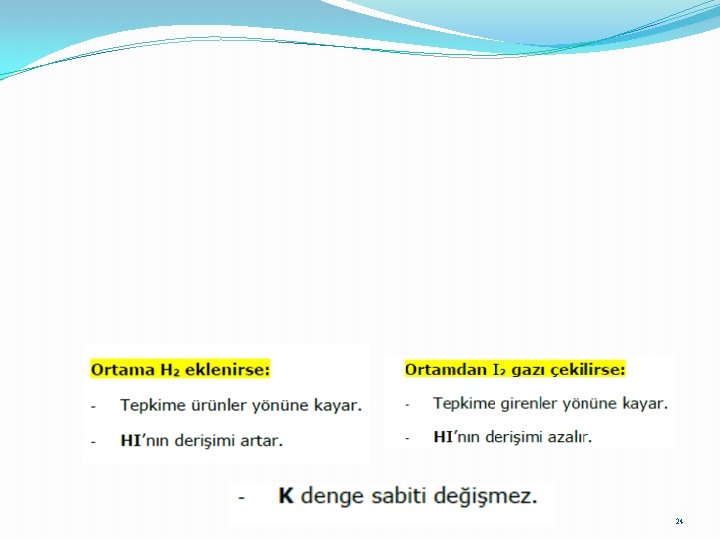 Ortama $H_2$ eklenirse:

- Tepkime ürünler yönüne kayar.
- HI'nın derişimi artar.

Ortamdan $I_2$ gazı çekilirse:

- Tepkime girenler yönüne kayar.
- HI'nın derişimi azalır.

- K denge sabiti değişmez.

24